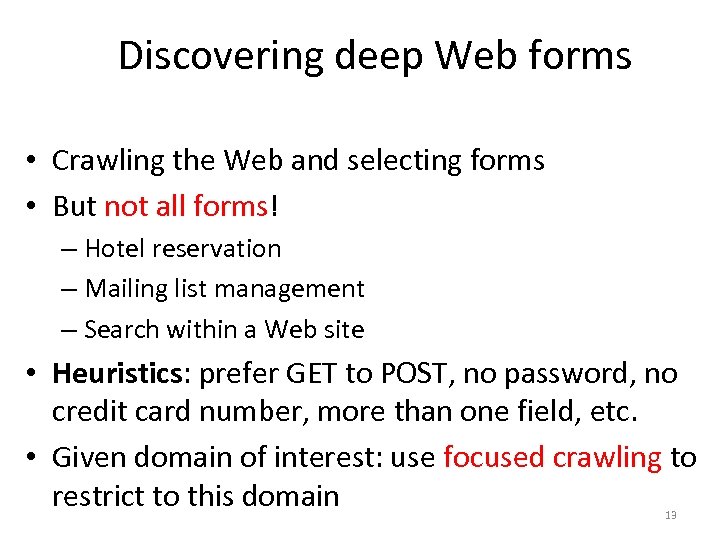 Discovering deep Web forms

• Crawling the Web and selecting forms
• But not all forms!
– Hotel reservation
– Mailing list management
– Search within a Web site
• Heuristics: prefer GET to POST, no password, no credit card number, more than one field, etc.
• Given domain of interest: use focused crawling to restrict to this domain

13